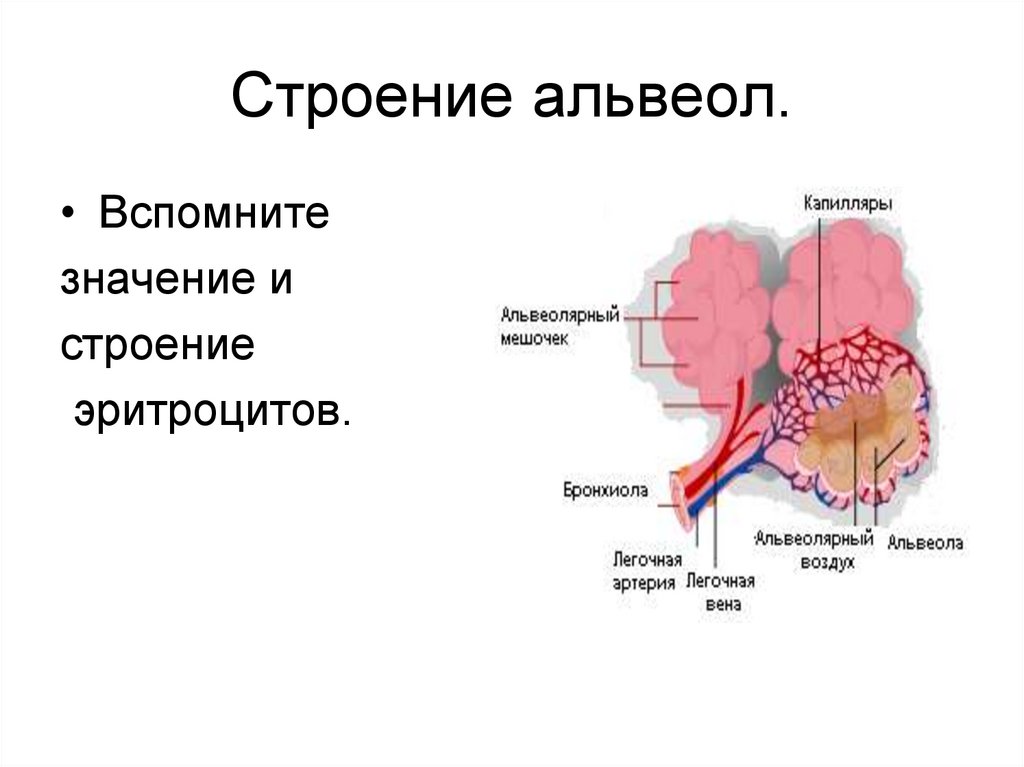 Строение альвеол.

• Вспомните значение и строение эритроцитов.

Капилляры

Альвеолярный мешочек

Бронхиола

Легочная артерия

Легочная вена

Альвеолярный воздух

Альвеола